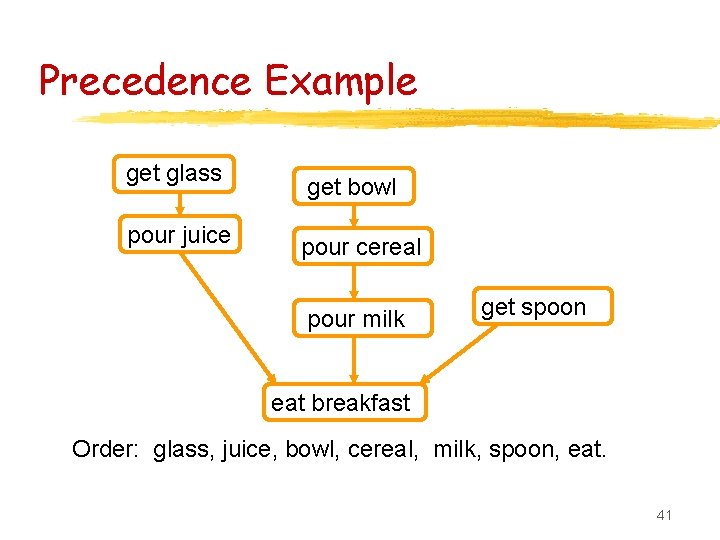 Precedence Example

get glass

pour juice

get bowl

pour cereal

pour milk

get spoon

eat breakfast

Order: glass, juice, bowl, cereal, milk, spoon, eat.

41